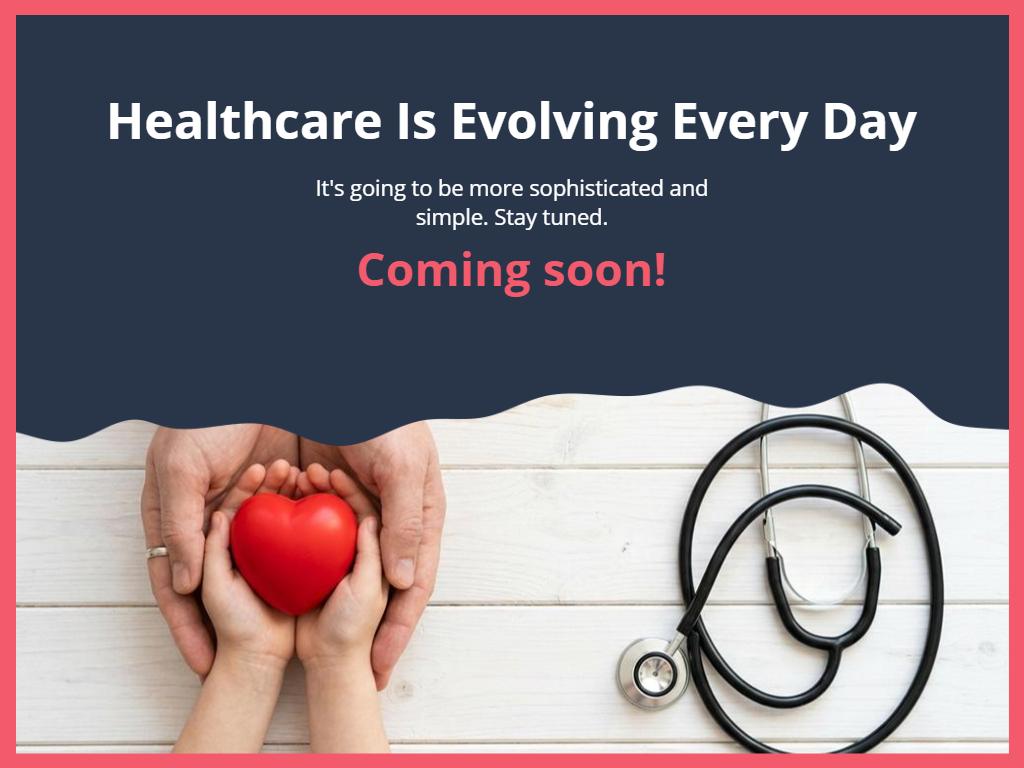 Healthcare Is Evolving Every Day

It's going to be more sophisticated and simple. Stay tuned.

Coming soon!